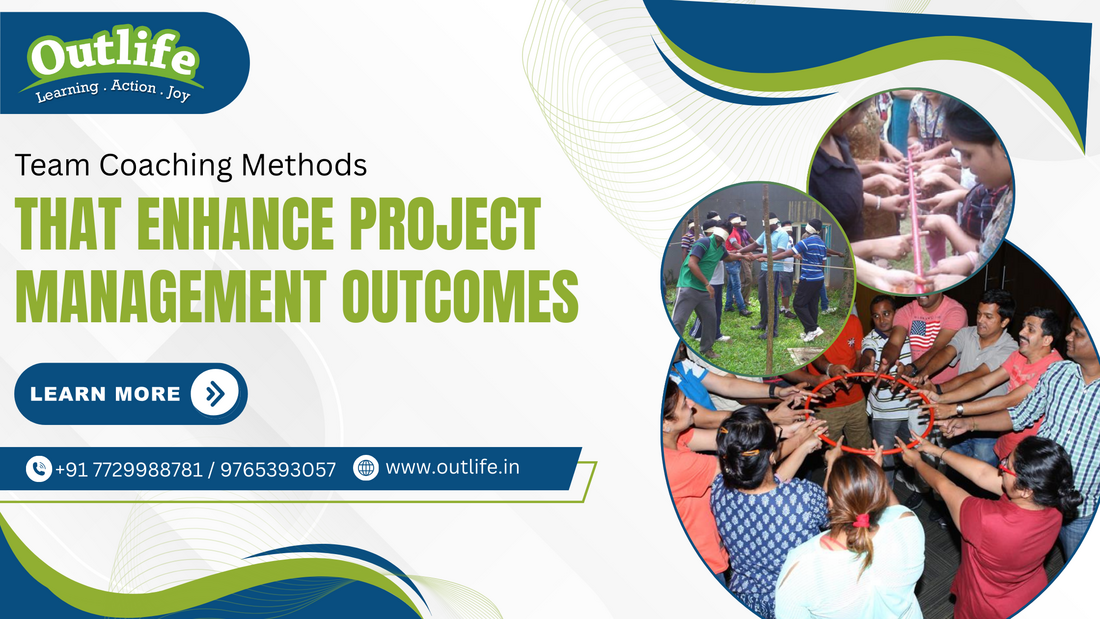 Outlife
Learning . Action . Joy

Team Coaching Methods
THAT ENHANCE PROJECT MANAGEMENT OUTCOMES

LEARN MORE

+91 7729988781 / 9765393057
www.outlife.in